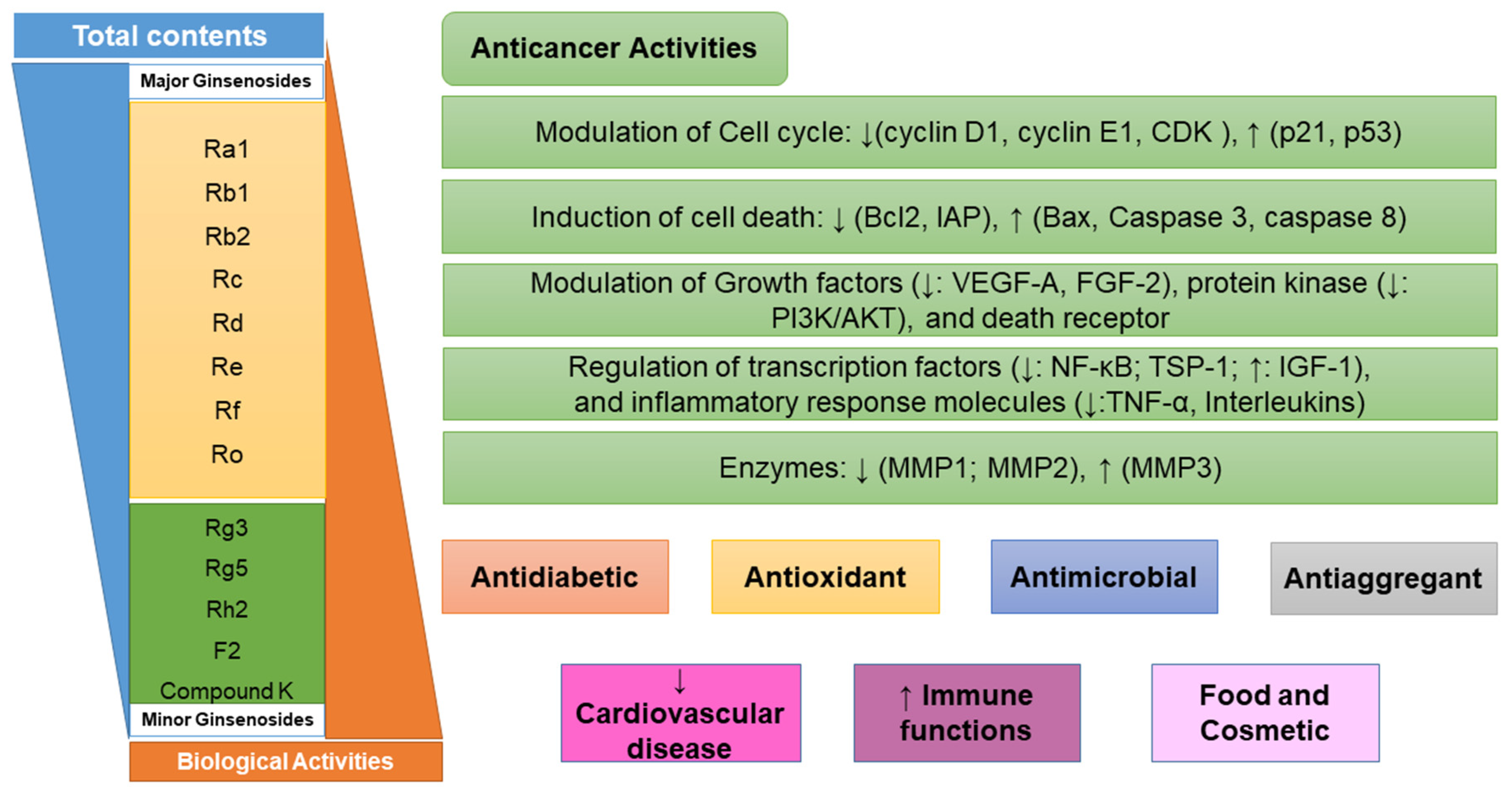 Total contents

Major Ginsenosides

Ra1

Rb1

Rb2

Rc

Rd

Re

Rf

Ro

Rg3

Rg5

Rh2

F2

Compound K

Minor Ginsenosides

Biological Activities

Anticancer Activities

Modulation of Cell cycle: ↓(cyclin D1, cyclin E1, CDK ), ↑ (p21, p53)

Induction of cell death: ↓ (Bcl2, IAP), ↑ (Bax, Caspase 3, caspase 8)

Modulation of Growth factors (↓: VEGF-A, FGF-2), protein kinase (↓: PI3K/AKT), and death receptor

Regulation of transcription factors (↓: NF-κB; TSP-1; ↑: IGF-1), and inflammatory response molecules (↓:TNF-α, Interleukins)

Enzymes: ↓ (MMP1; MMP2), ↑ (MMP3)

Antidiabetic

Antioxidant

Antimicrobial

Antiaggregant

↓ Cardiovascular disease

↑ Immune functions

Food and Cosmetic